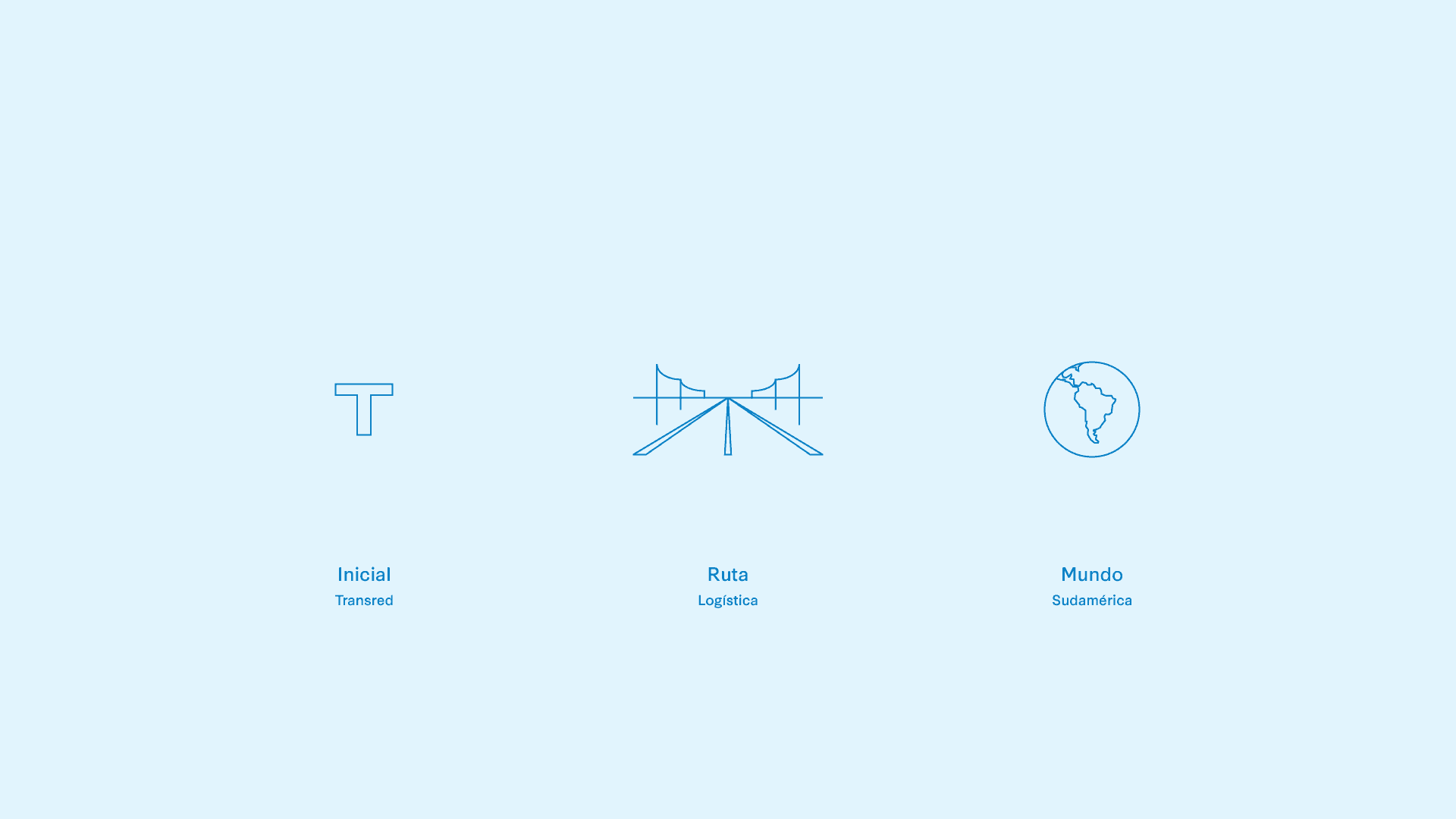 T

Inicial
Transred

Ruta
Logística

Mundo
Sudamérica